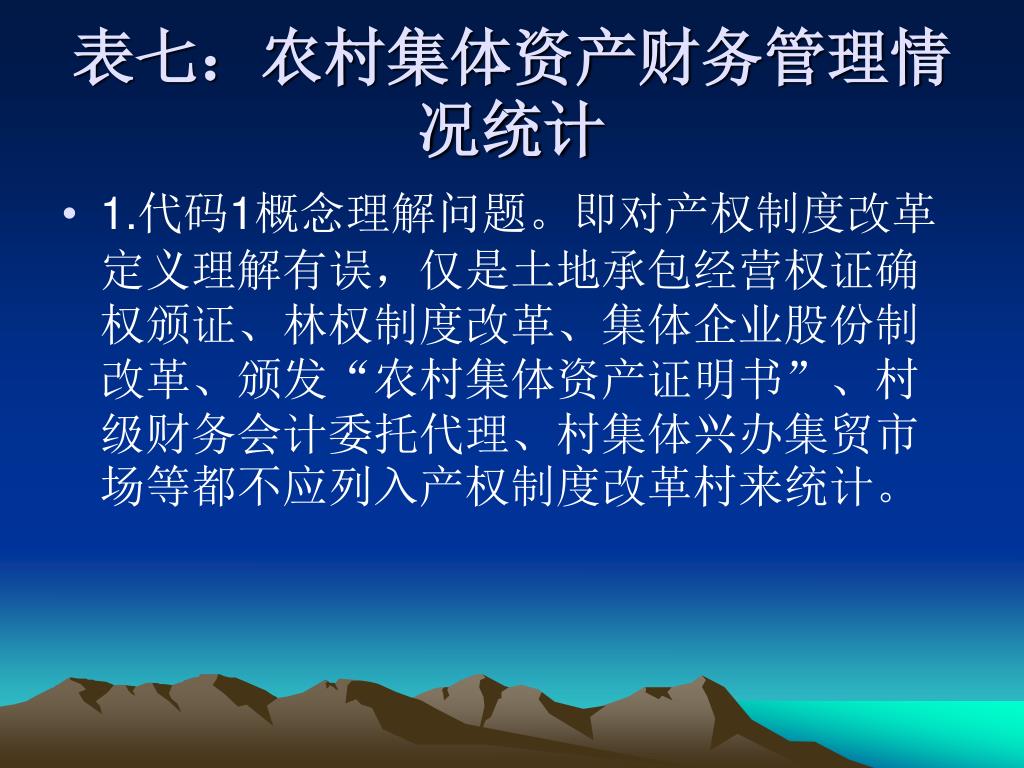 表七：农村集体资产财务管理情况统计

• 1.代码1概念理解问题。即对产权制度改革定义理解有误，仅是土地承包经营权证确权颁证、林权制度改革、集体企业股份制改革、颁发“农村集体资产证明书”、村级财务会计委托代理、村集体兴办集贸市场等都不应列入产权制度改革村来统计。